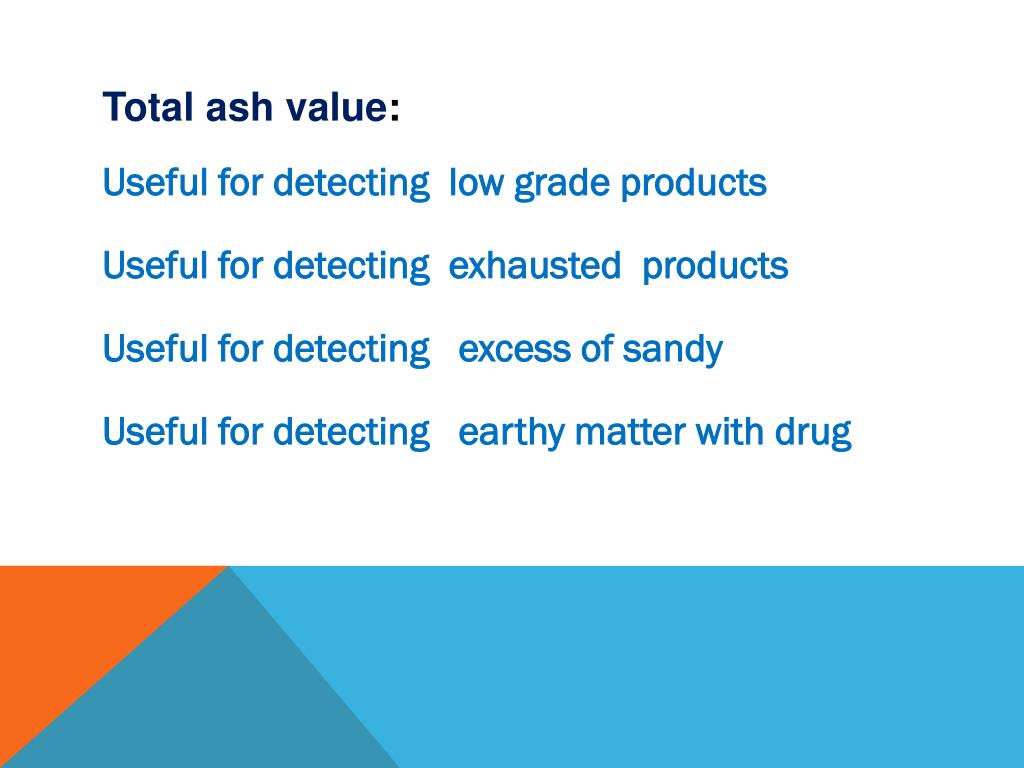 Total ash value:

Useful for detecting low grade products

Useful for detecting exhausted products

Useful for detecting excess of sandy

Useful for detecting earthy matter with drug